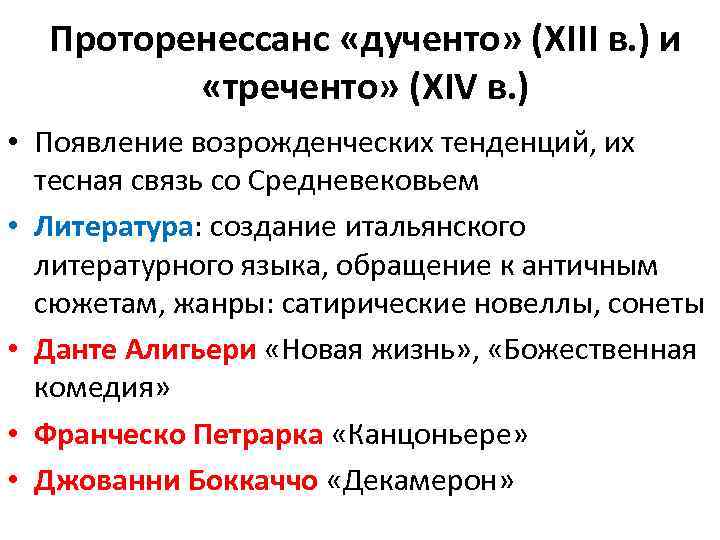 Проторенессанс «дученто» (XIII в.) и «треченто» (XIV в.)

• Появление возрожденческих тенденций, их тесная связь со Средневековьем
• Литература: создание итальянского литературного языка, обращение к античным сюжетам, жанры: сатирические новеллы, сонеты
• Данте Алигьери «Новая жизнь», «Божественная комедия»
• Франческо Петрарка «Канцоньере»
• Джованни Боккаччо «Декамерон»